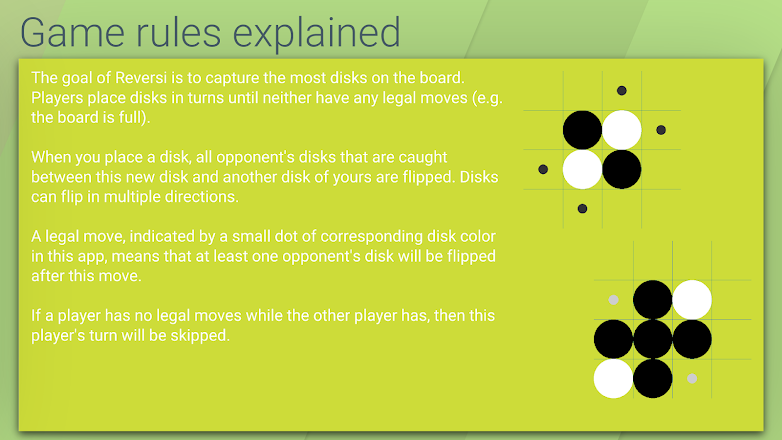 Game rules explained

The goal of Reversi is to capture the most disks on the board. Players place disks in turns until neither have any legal moves (e.g. the board is full).

When you place a disk, all opponent's disks that are caught between this new disk and another disk of yours are flipped. Disks can flip in multiple directions.

A legal move, indicated by a small dot of corresponding disk color in this app, means that at least one opponent's disk will be flipped after this move.

If a player has no legal moves while the other player has, then this player's turn will be skipped.